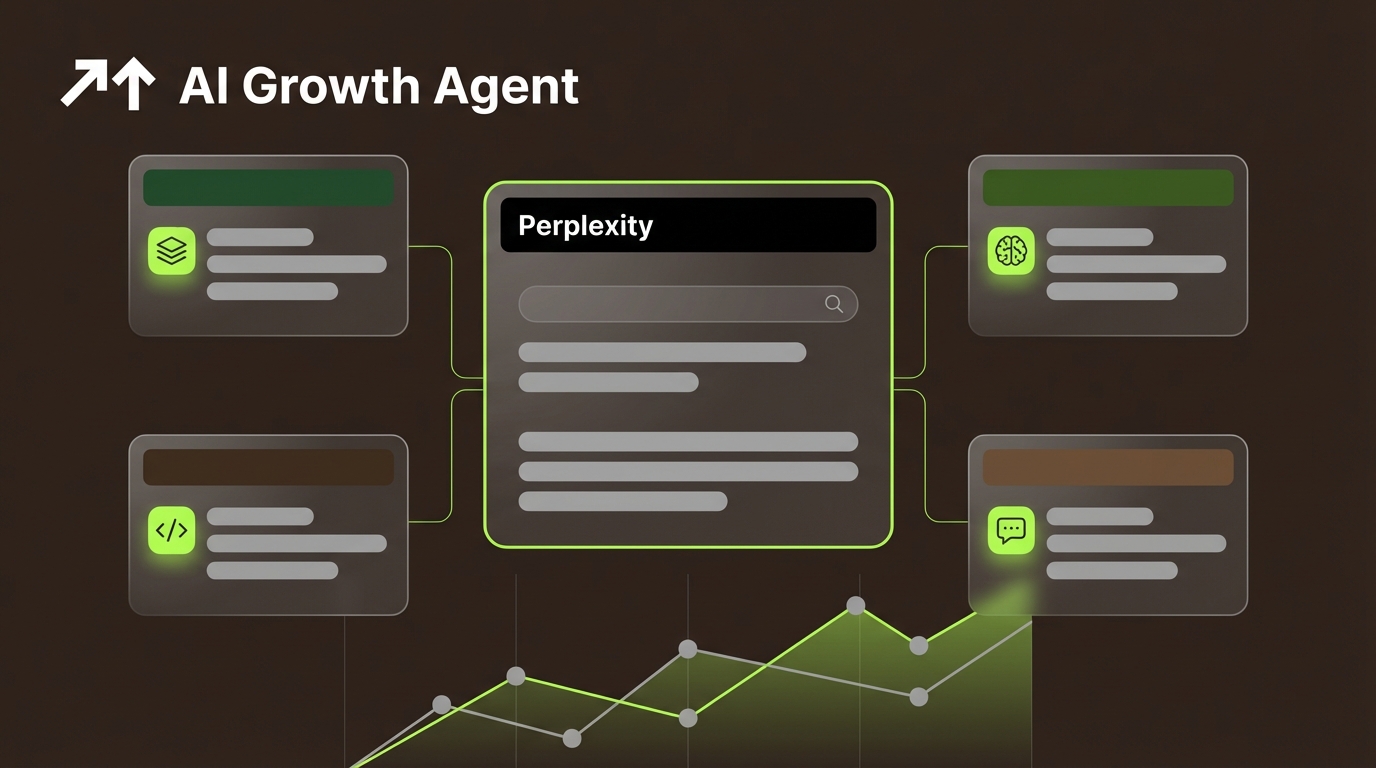 AI Growth Agent

Perplexity